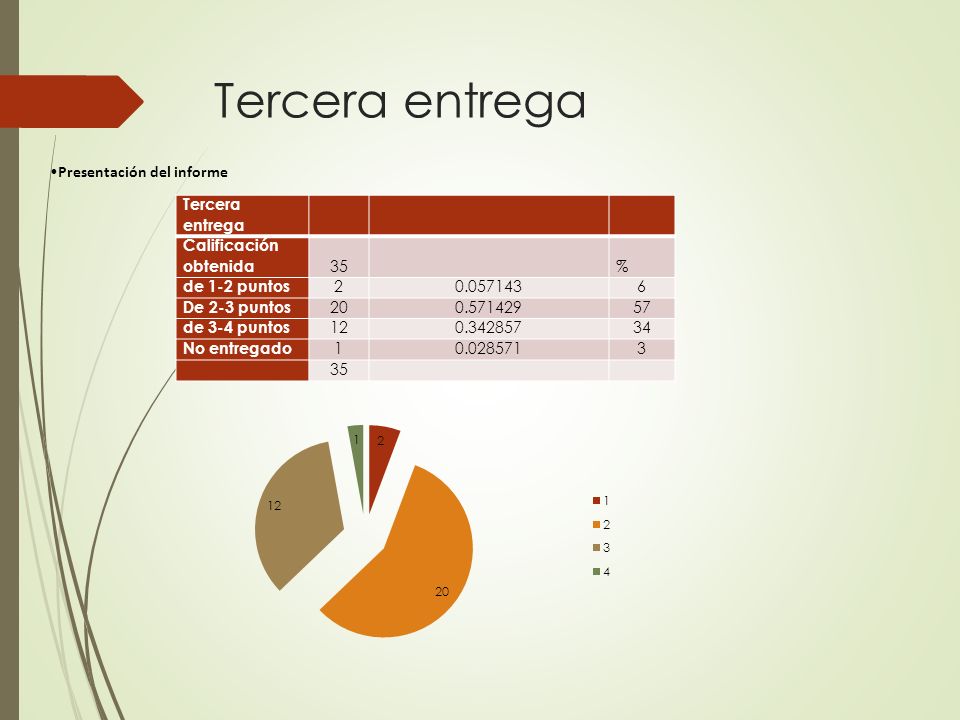 Tercera entrega

•Presentación del informe

| Tercera entrega | | | |
|---|---|---|---|
| Calificación obtenida | 35 | | % |
| de 1-2 puntos | 2 | 0.057143 | 6 |
| De 2-3 puntos | 20 | 0.571429 | 57 |
| de 3-4 puntos | 12 | 0.342857 | 34 |
| No entregado | 1 | 0.028571 | 3 |
| | 35 | | |

1
2
12
20

1
2
3
4